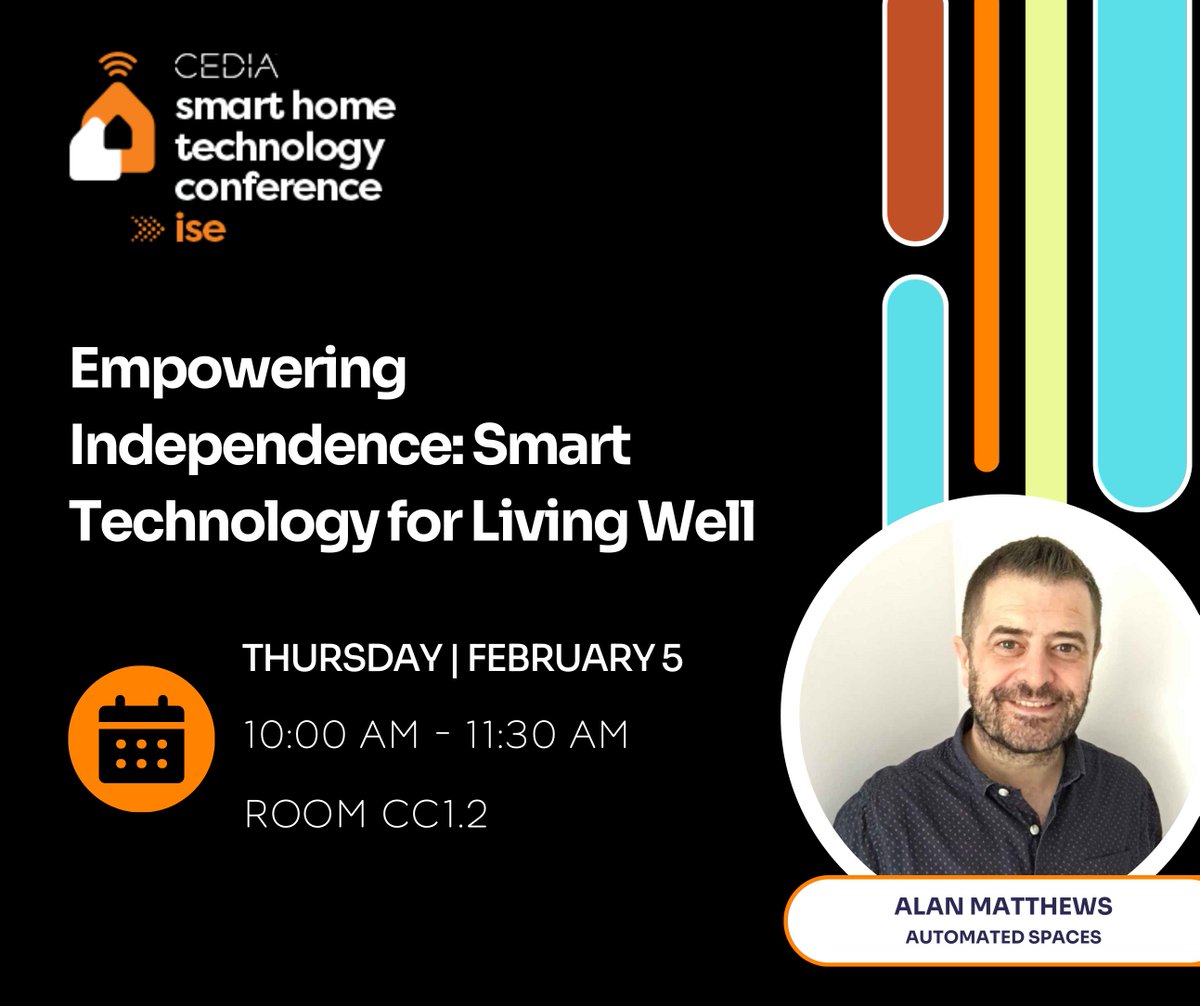 CEDIA
smart home technology conference
ise

Empowering Independence: Smart Technology for Living Well

THURSDAY | FEBRUARY 5

10:00 AM - 11:30 AM

ROOM CC1.2

ALAN MATTHEWS
AUTOMATED SPACES